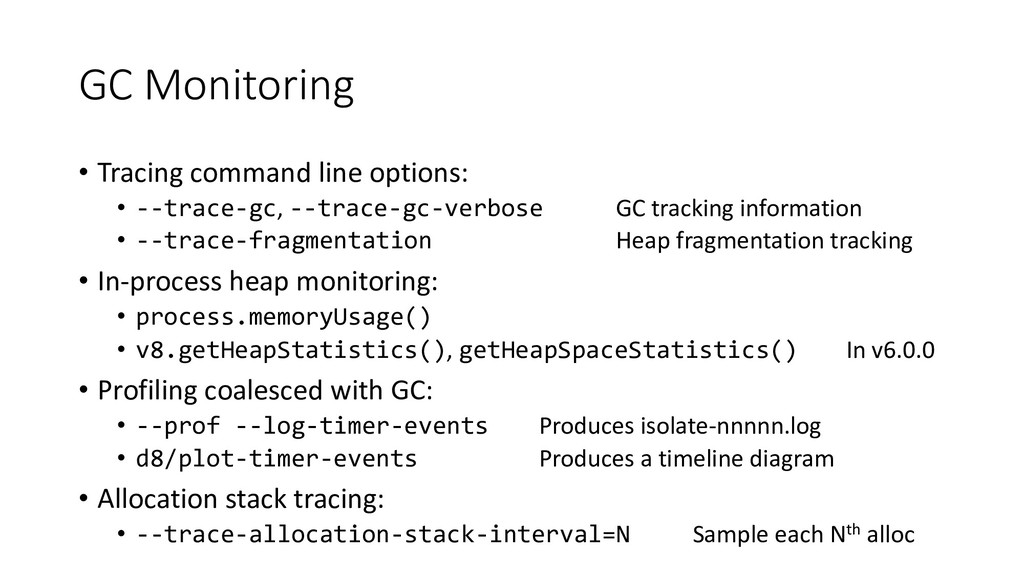 GC Monitoring

• Tracing command line options:
  • --trace-gc, --trace-gc-verbose GC tracking information
  • --trace-fragmentation Heap fragmentation tracking
• In-process heap monitoring:
  • process.memoryUsage()
  • v8.getHeapStatistics(), getHeapSpaceStatistics() In v6.0.0
• Profiling coalesced with GC:
  • --prof --log-timer-events Produces isolate-nnnnn.log
  • d8/plot-timer-events Produces a timeline diagram
• Allocation stack tracing:
  • --trace-allocation-stack-interval=N Sample each N$^{th}$ alloc